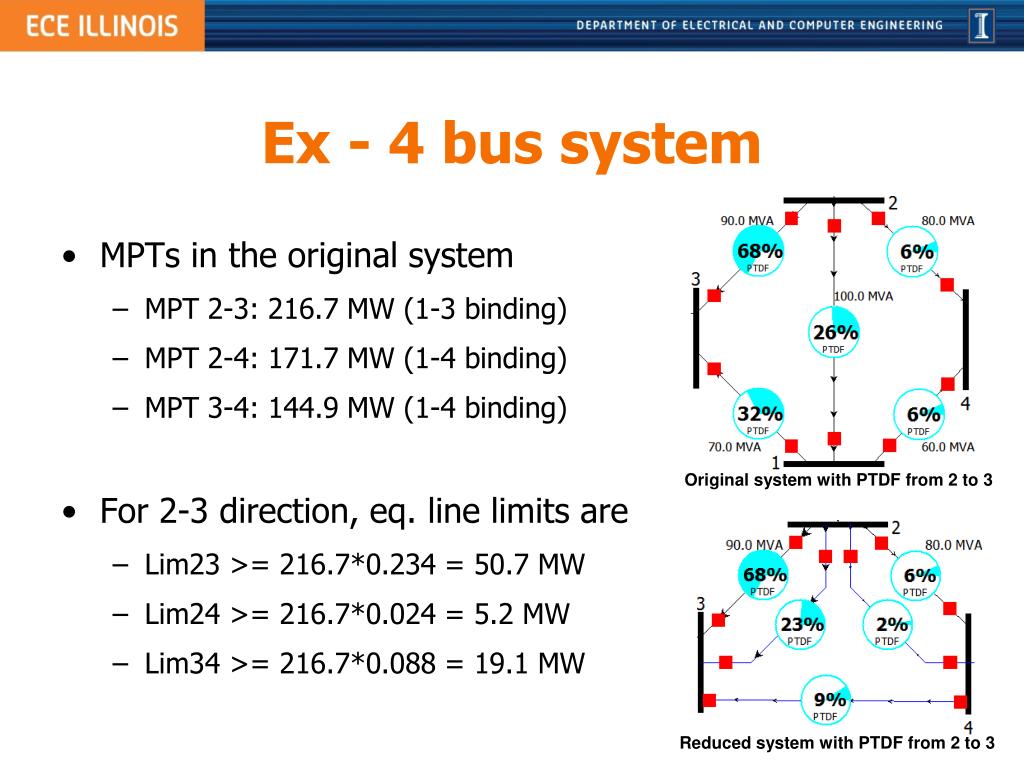 ECE ILLINOIS

DEPARTMENT OF ELECTRICAL AND COMPUTER ENGINEERING

I

Ex - 4 bus system

• MPTs in the original system
– MPT 2-3: 216.7 MW (1-3 binding)
– MPT 2-4: 171.7 MW (1-4 binding)
– MPT 3-4: 144.9 MW (1-4 binding)

• For 2-3 direction, eq. line limits are
– Lim23 >= 216.7*0.234 = 50.7 MW
– Lim24 >= 216.7*0.024 = 5.2 MW
– Lim34 >= 216.7*0.088 = 19.1 MW

2
90.0 MVA
80.0 MVA
68%
PTDF
6%
PTDF
3
100.0 MVA
26%
PTDF
32%
PTDF
6%
PTDF
4
70.0 MVA
60.0 MVA
1
Original system with PTDF from 2 to 3

2
90.0 MVA
80.0 MVA
68%
PTDF
6%
PTDF
3
23%
PTDF
2%
PTDF
9%
PTDF
4
Reduced system with PTDF from 2 to 3